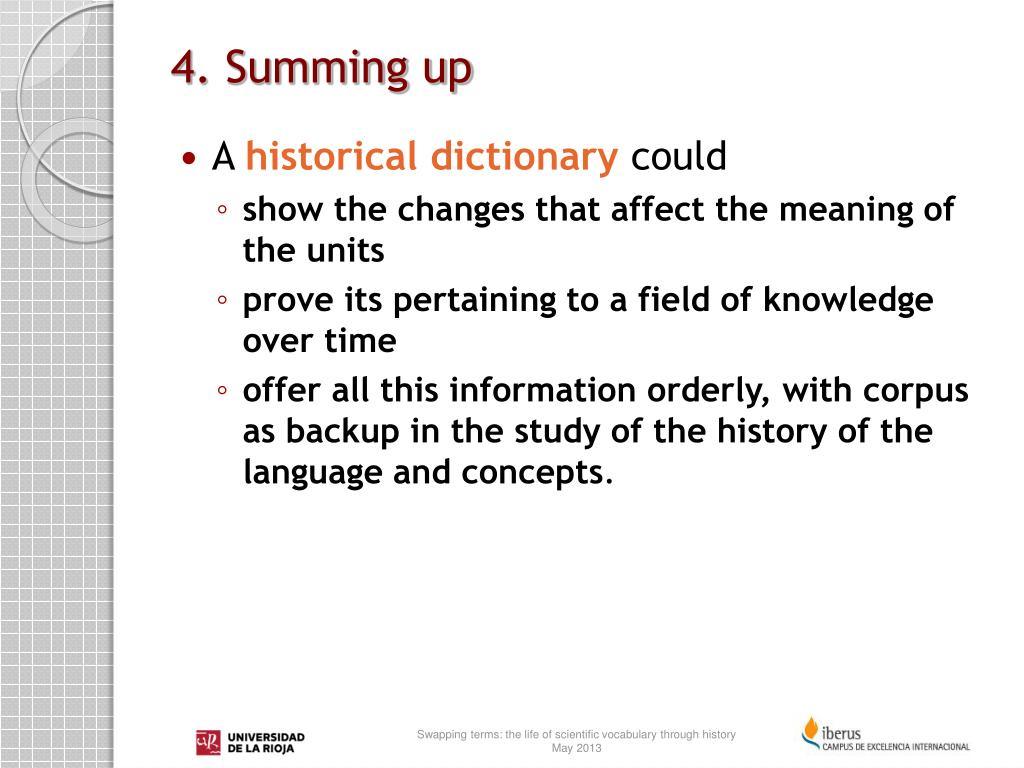 4. Summing up

• A historical dictionary could
◦ show the changes that affect the meaning of the units
◦ prove its pertaining to a field of knowledge over time
◦ offer all this information orderly, with corpus as backup in the study of the history of the language and concepts.

UNIVERSIDAD DE LA RIOJA

Swapping terms: the life of scientific vocabulary through history
May 2013

iberus
CAMPUS DE EXCELENCIA INTERNACIONAL